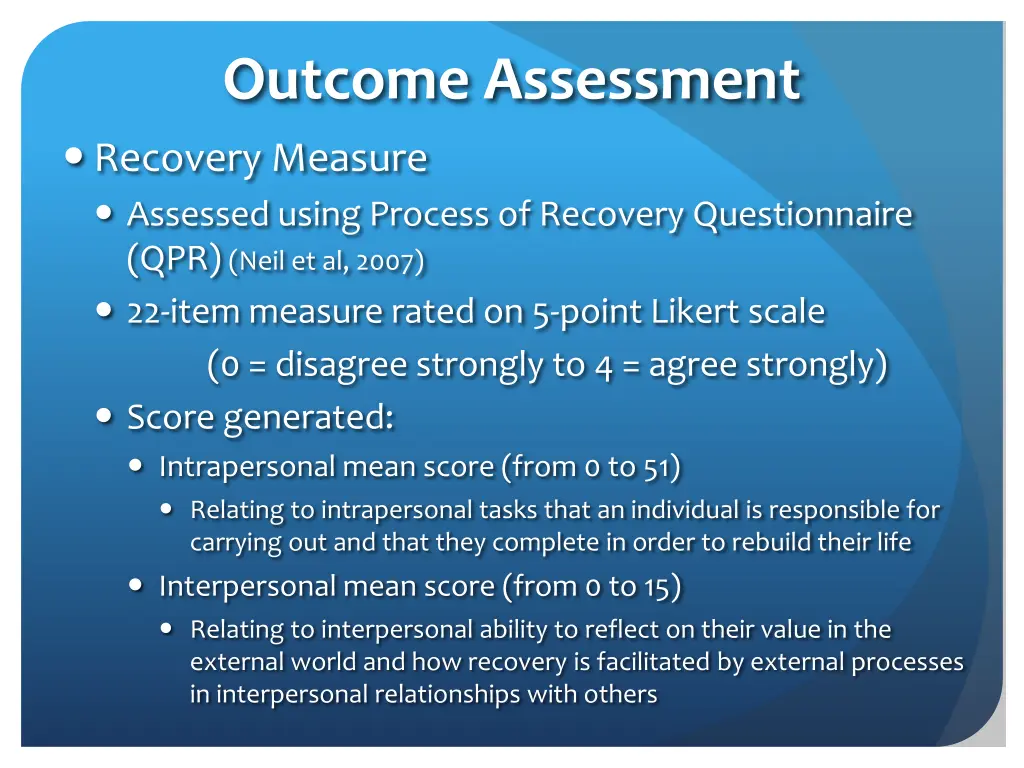 Outcome Assessment

• Recovery Measure
  • Assessed using Process of Recovery Questionnaire (QPR) (Neil et al, 2007)
  • 22-item measure rated on 5-point Likert scale
    (0 = disagree strongly to 4 = agree strongly)
  • Score generated:
    • Intrapersonal mean score (from 0 to 51)
      • Relating to intrapersonal tasks that an individual is responsible for carrying out and that they complete in order to rebuild their life
    • Interpersonal mean score (from 0 to 15)
      • Relating to interpersonal ability to reflect on their value in the external world and how recovery is facilitated by external processes in interpersonal relationships with others